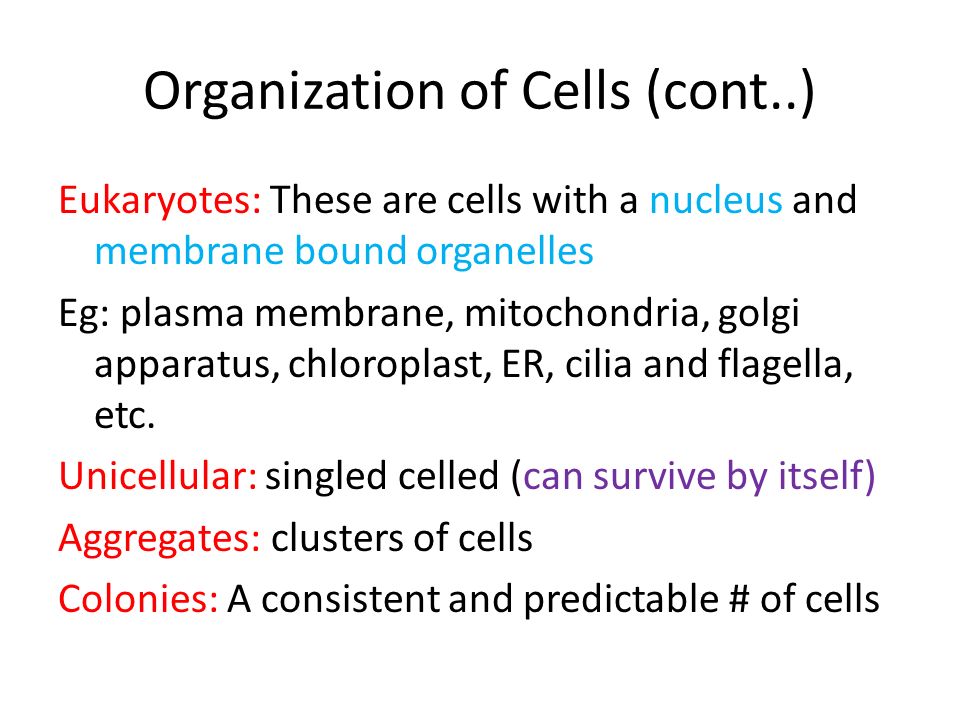 Organization of Cells (cont..)

Eukaryotes: These are cells with a nucleus and membrane bound organelles

Eg: plasma membrane, mitochondria, golgi apparatus, chloroplast, ER, cilia and flagella, etc.

Unicellular: singled celled (can survive by itself)

Aggregates: clusters of cells

Colonies: A consistent and predictable # of cells